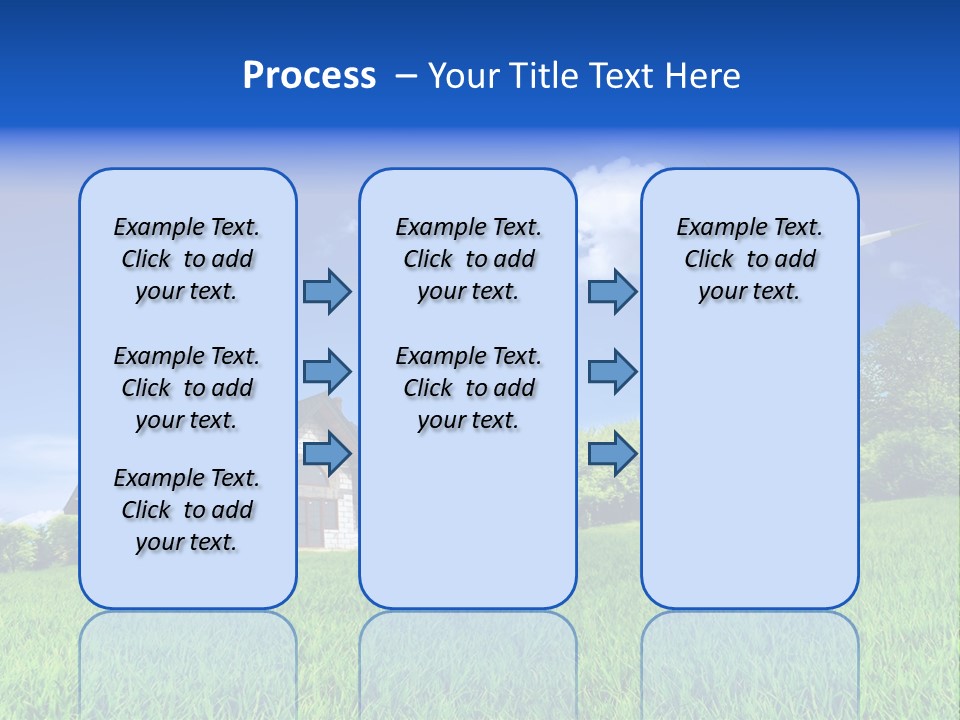 Process – Your Title Text Here

Example Text. Click to add your text.

Example Text. Click to add your text.

Example Text. Click to add your text.

Example Text. Click to add your text.

Example Text. Click to add your text.

Example Text. Click to add your text.